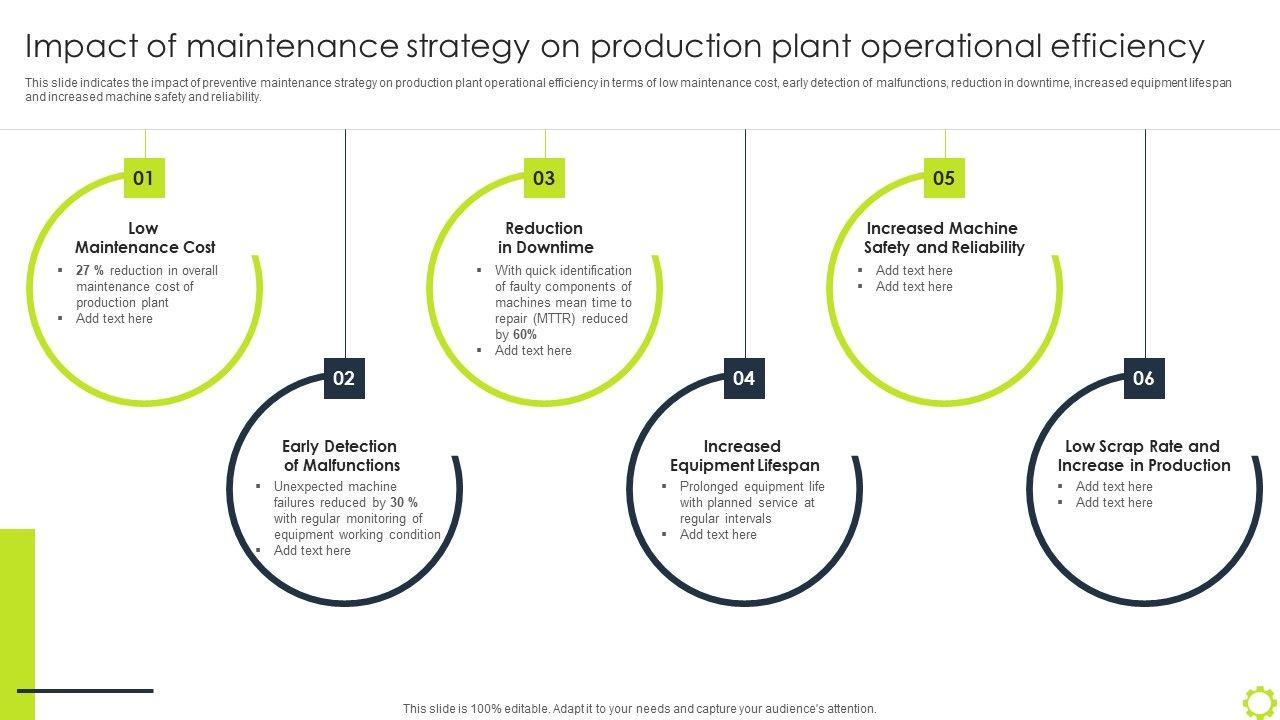 Impact of maintenance strategy on production plant operational efficiency

This slide indicates the impact of preventive maintenance strategy on production plant operational efficiency in terms of low maintenance cost, early detection of malfunctions, reduction in downtime, increased equipment lifespan and increased machine safety and reliability.

01

Low Maintenance Cost

▪ 27 % reduction in overall maintenance cost of production plant
▪ Add text here

02

Early Detection of Malfunctions

▪ Unexpected machine failures reduced by 30 % with regular monitoring of equipment working condition
▪ Add text here

03

Reduction in Downtime

▪ With quick identification of faulty components of machines mean time to repair (MTTR) reduced by 60%
▪ Add text here

04

Increased Equipment Lifespan

▪ Prolonged equipment life with planned service at regular intervals
▪ Add text here

05

Increased Machine Safety and Reliability

▪ Add text here
▪ Add text here

06

Low Scrap Rate and Increase in Production

▪ Add text here
▪ Add text here

This slide is 100% editable. Adapt it to your needs and capture your audience's attention.